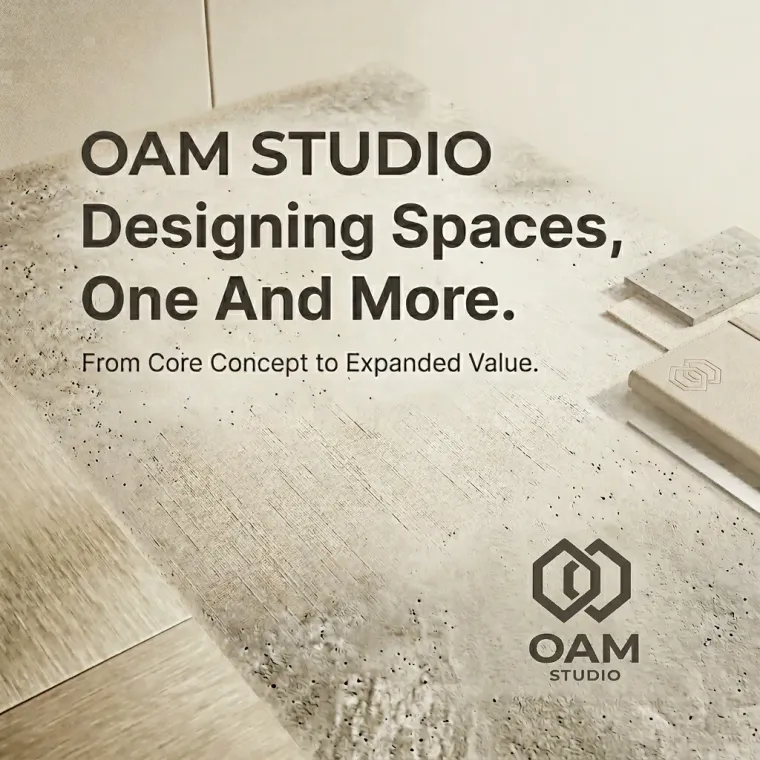 OAM STUDIO
Designing Spaces, One And More.

From Core Concept to Expanded Value.

OAM
STUDIO